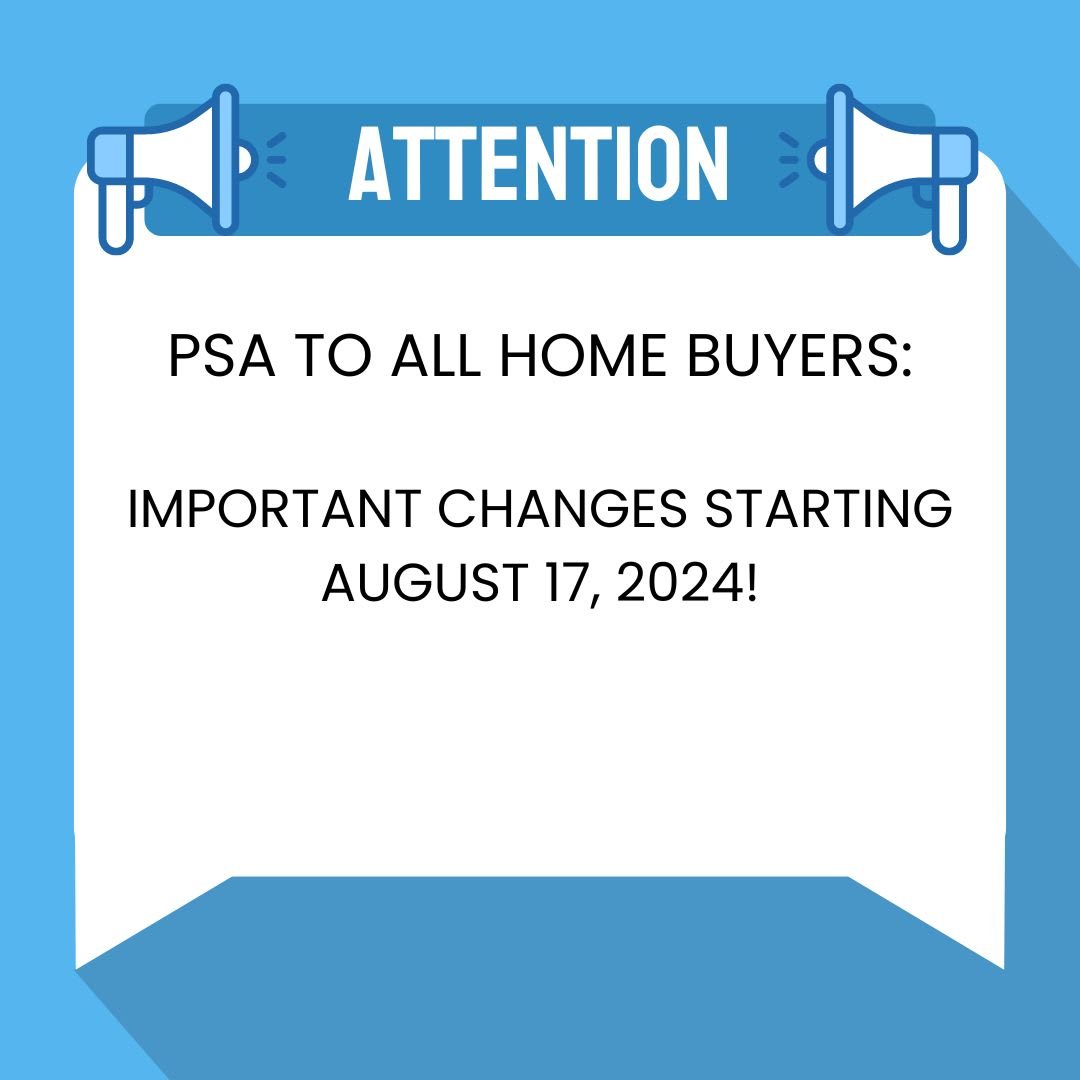 ATTENTION

PSA TO ALL HOME BUYERS:

IMPORTANT CHANGES STARTING AUGUST 17, 2024!